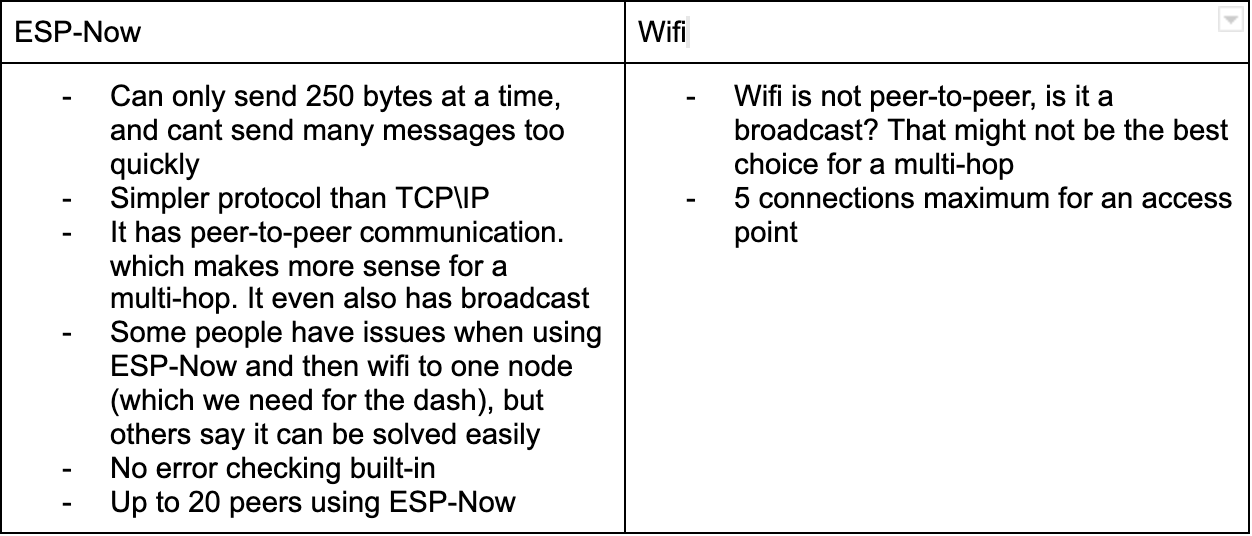 | ESP-Now | Wifi |
|---|---|
| - Can only send 250 bytes at a time, and cant send many messages too quickly<br>- Simpler protocol than TCP\IP<br>- It has peer-to-peer communication. which makes more sense for a multi-hop. It even also has broadcast<br>- Some people have issues when using ESP-Now and then wifi to one node (which we need for the dash), but others say it can be solved easily<br>- No error checking built-in<br>- Up to 20 peers using ESP-Now | - Wifi is not peer-to-peer, is it a broadcast? That might not be the best choice for a multi-hop<br>- 5 connections maximum for an access point |